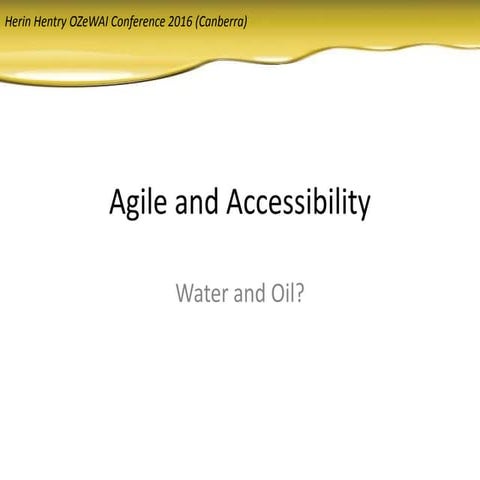 Herin Hentry OZeWAI Conference 2016 (Canberra)

Agile and Accessibility

Water and Oil?